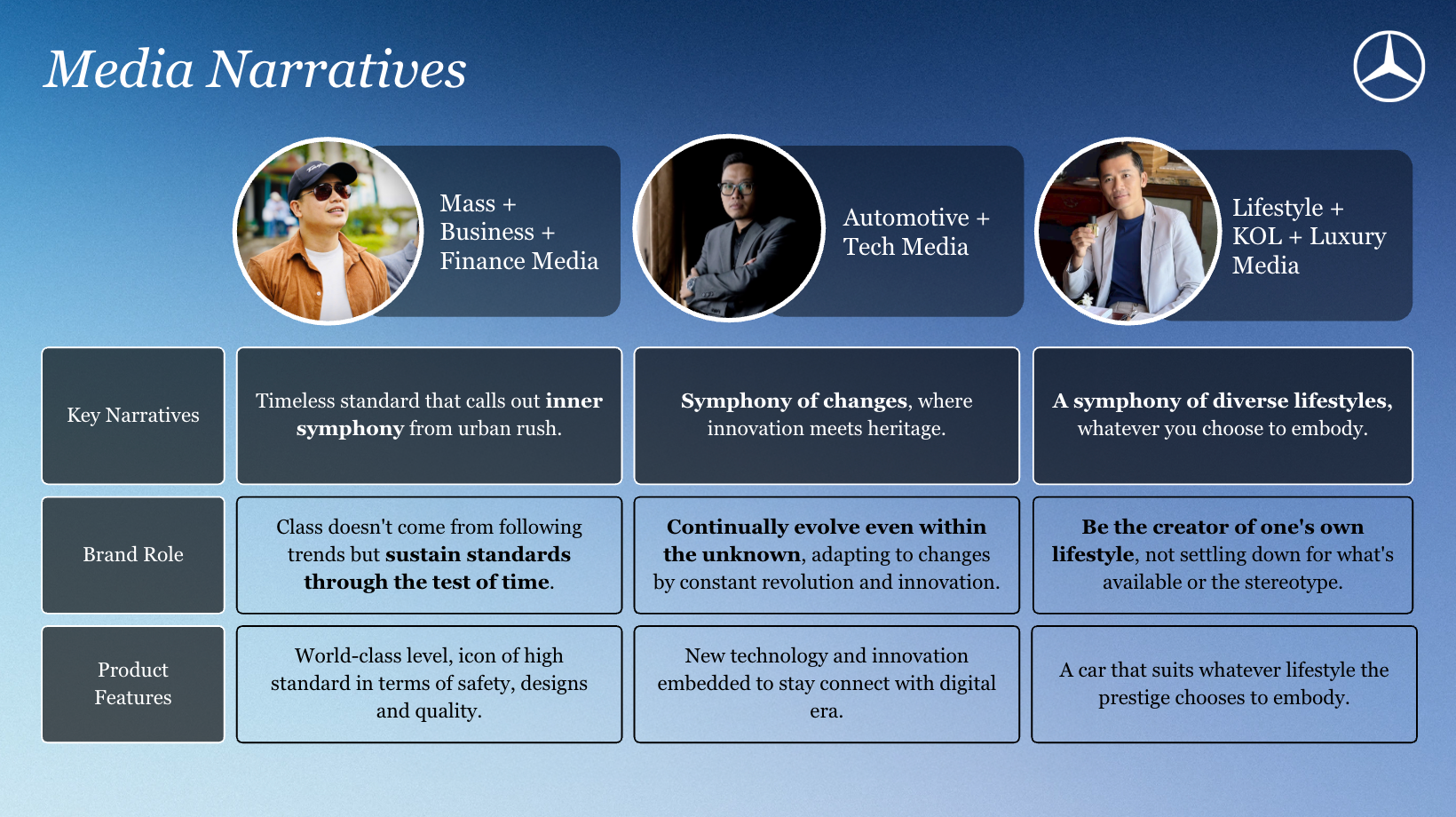 Media Narratives

| | Mass + Business + Finance Media | Automotive + Tech Media | Lifestyle + KOL + Luxury Media |
|---|---|---|---|
| Key Narratives | Timeless standard that calls out inner symphony from urban rush. | Symphony of changes, where innovation meets heritage. | A symphony of diverse lifestyles, whatever you choose to embody. |
| Brand Role | Class doesn't come from following trends but sustain standards through the test of time. | Continually evolve even within the unknown, adapting to changes by constant revolution and innovation. | Be the creator of one's own lifestyle, not settling down for what's available or the stereotype. |
| Product Features | World-class level, icon of high standard in terms of safety, designs and quality. | New technology and innovation embedded to stay connect with digital era. | A car that suits whatever lifestyle the prestige chooses to embody. |